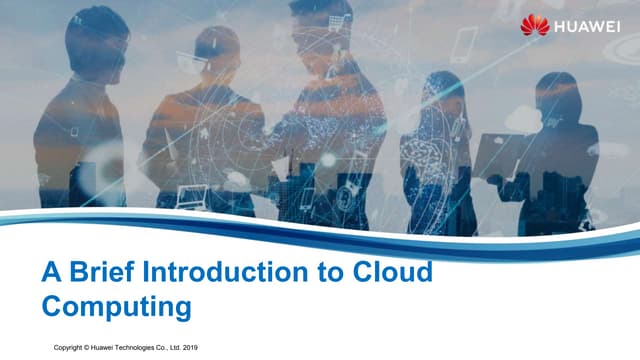 HUAWEI

A Brief Introduction to Cloud Computing

Copyright © Huawei Technologies Co., Ltd. 2019